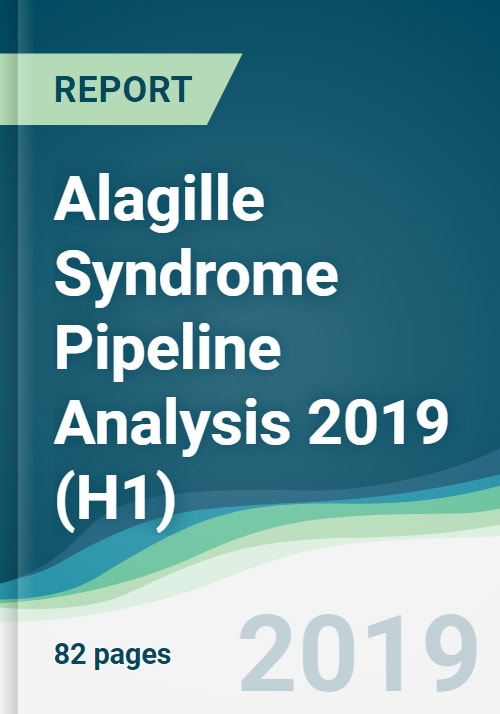 REPORT

Alagille Syndrome Pipeline Analysis 2019 (H1)

82 pages

2019